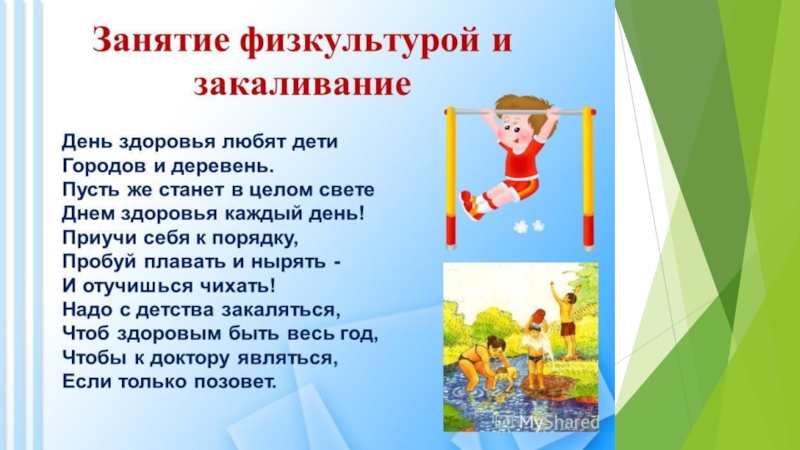 Занятие физкультурой и закаливание

День здоровья любят дети
Городов и деревень.
Пусть же станет в целом свете
Днем здоровья каждый день!
Приучи себя к порядку,
Пробуй плавать и нырять -
И отучишься чихать!
Надо с детства закаляться,
Чтоб здоровым быть весь год,
Чтобы к доктору являться,
Если только позовет.

MyShared